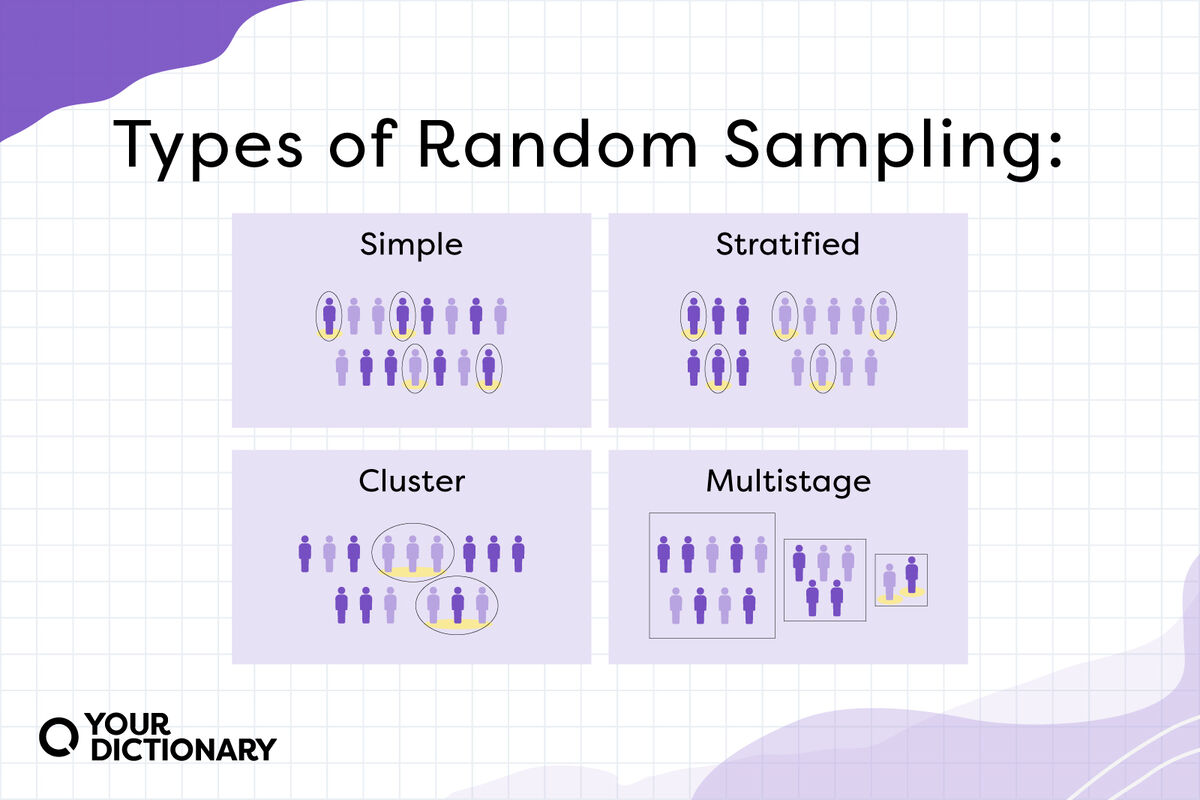 Types of Random Sampling:

Simple

Stratified

Cluster

Multistage

YOUR DICTIONARY